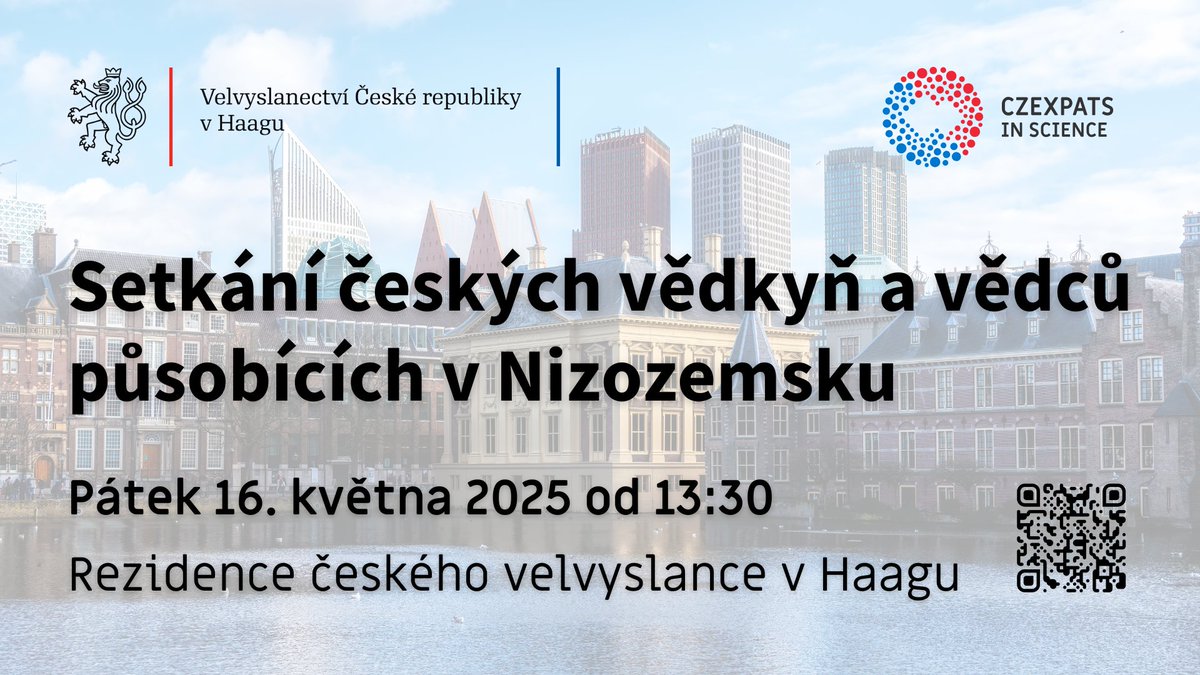 Velvyslanectví České republiky v Haagu

CZEXPATS IN SCIENCE

Setkání českých vědkyň a vědců působících v Nizozemsku

Pátek 16. května 2025 od 13:30

Rezidence českého velvyslance v Haagu